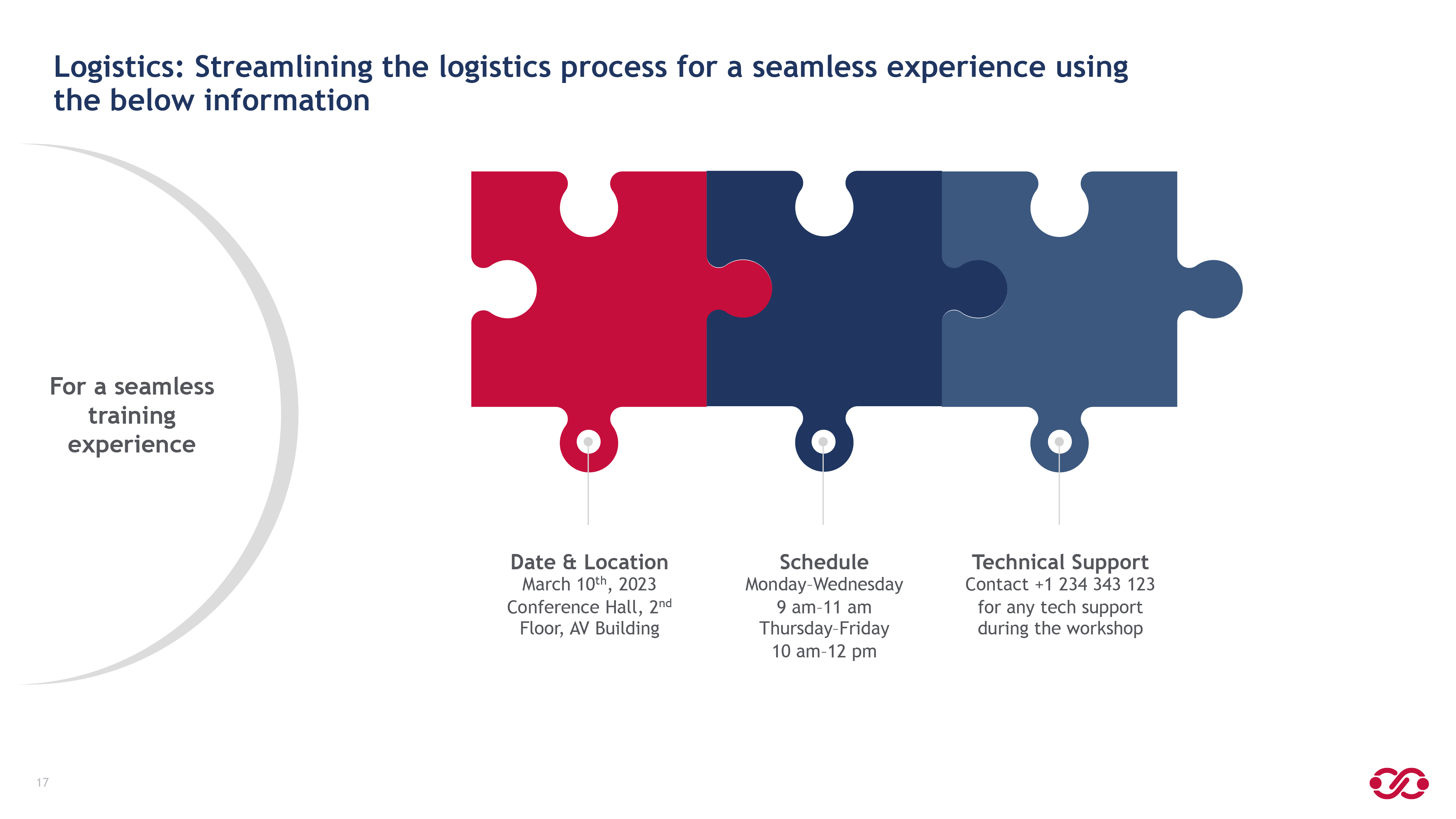 Logistics: Streamlining the logistics process for a seamless experience using the below information

For a seamless training experience

Date & Location
March 10$^{th}$, 2023
Conference Hall, 2$^{nd}$ Floor, AV Building

Schedule
Monday–Wednesday
9 am–11 am
Thursday–Friday
10 am–12 pm

Technical Support
Contact +1 234 343 123 for any tech support during the workshop

17